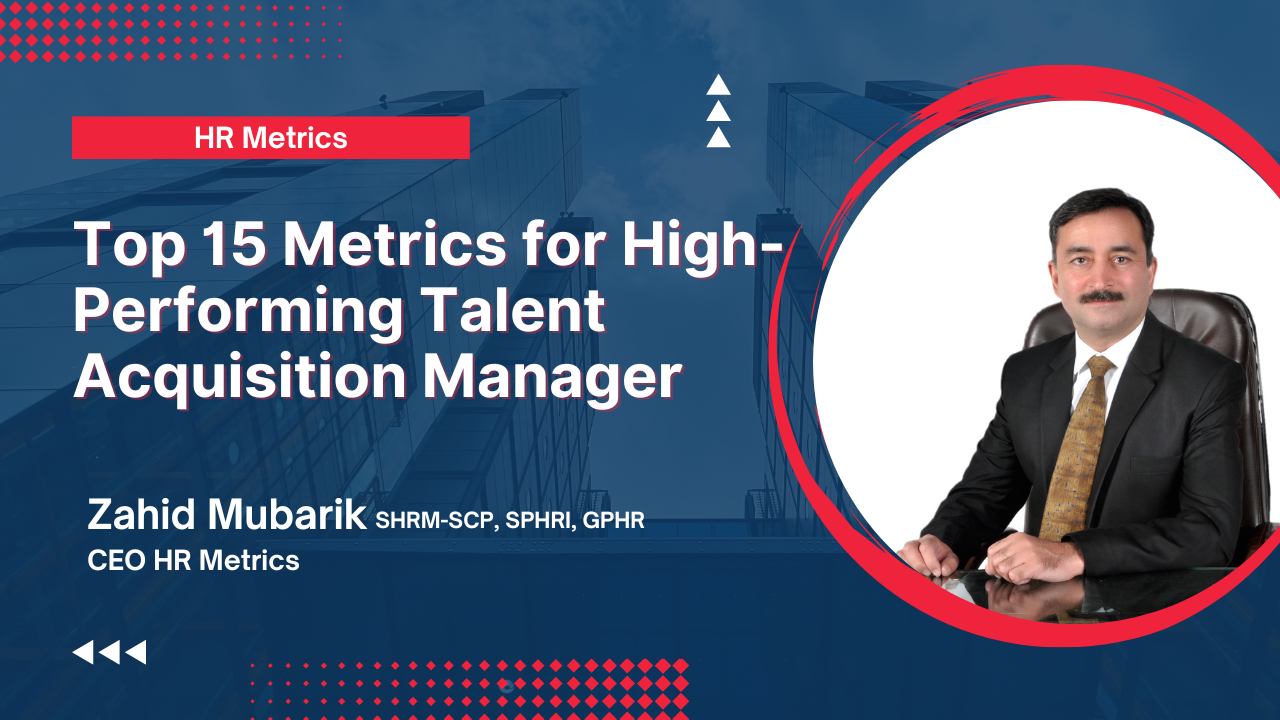 HR Metrics

Top 15 Metrics for High-Performing Talent Acquisition Manager

Zahid Mubarik SHRM-SCP, SPHRI, GPHR
CEO HR Metrics